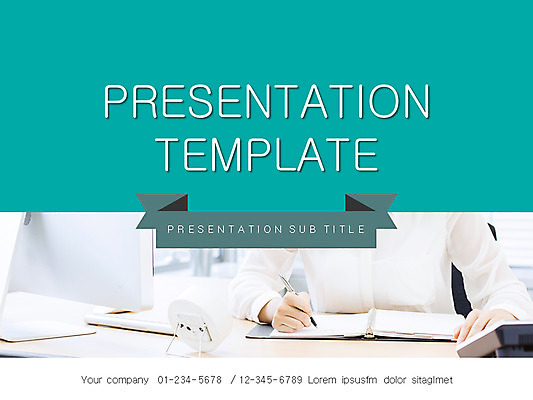 PRESENTATION TEMPLATE

PRESENTATION SUB TITLE

Your company 01-234-5678 / 12-345-6789 Lorem ipsusfm dolor sitaglmet